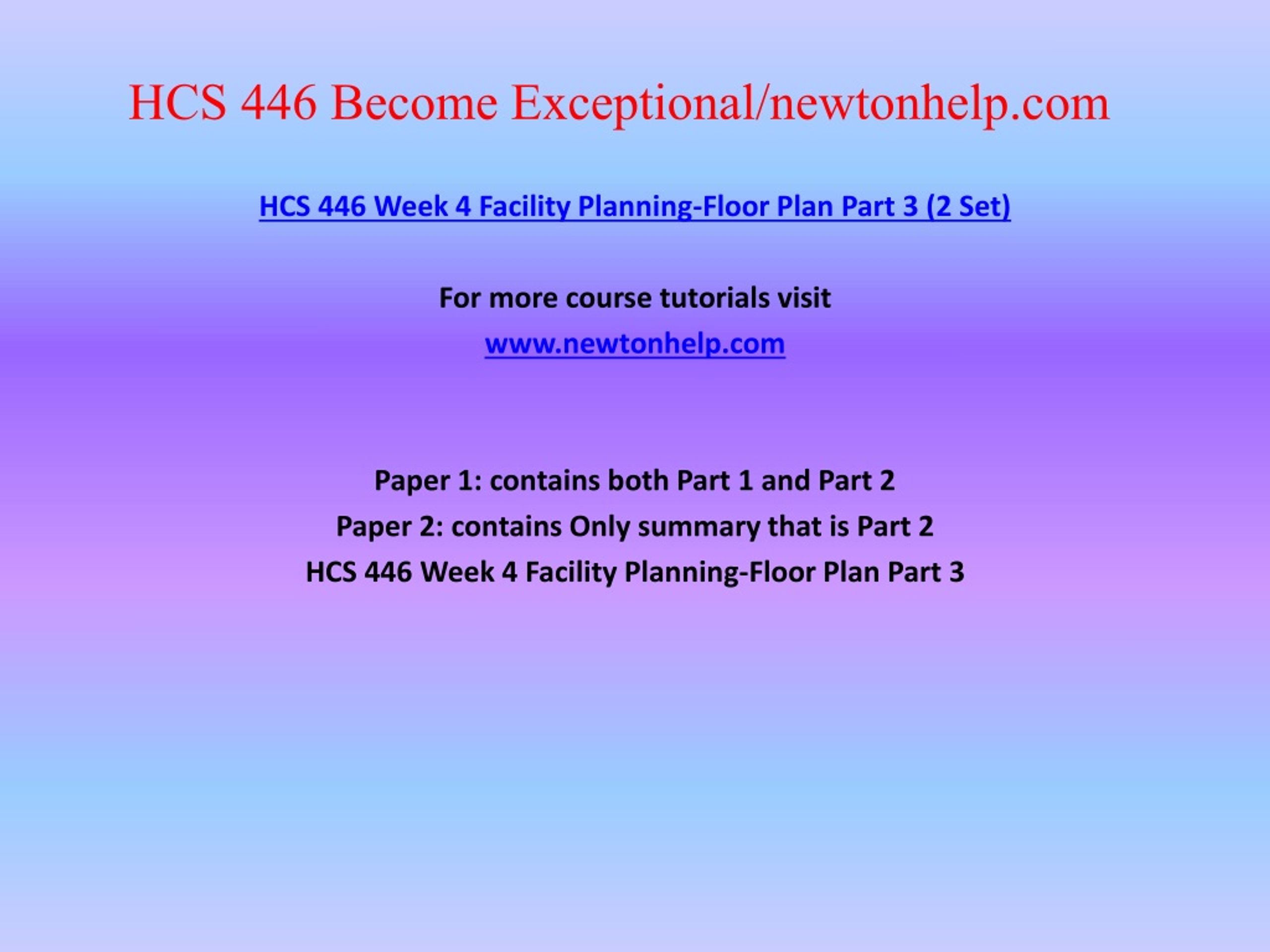 HCS 446 Become Exceptional/newtonhelp.com

HCS 446 Week 4 Facility Planning-Floor Plan Part 3 (2 Set)

For more course tutorials visit
www.newtonhelp.com

Paper 1: contains both Part 1 and Part 2
Paper 2: contains Only summary that is Part 2
HCS 446 Week 4 Facility Planning-Floor Plan Part 3